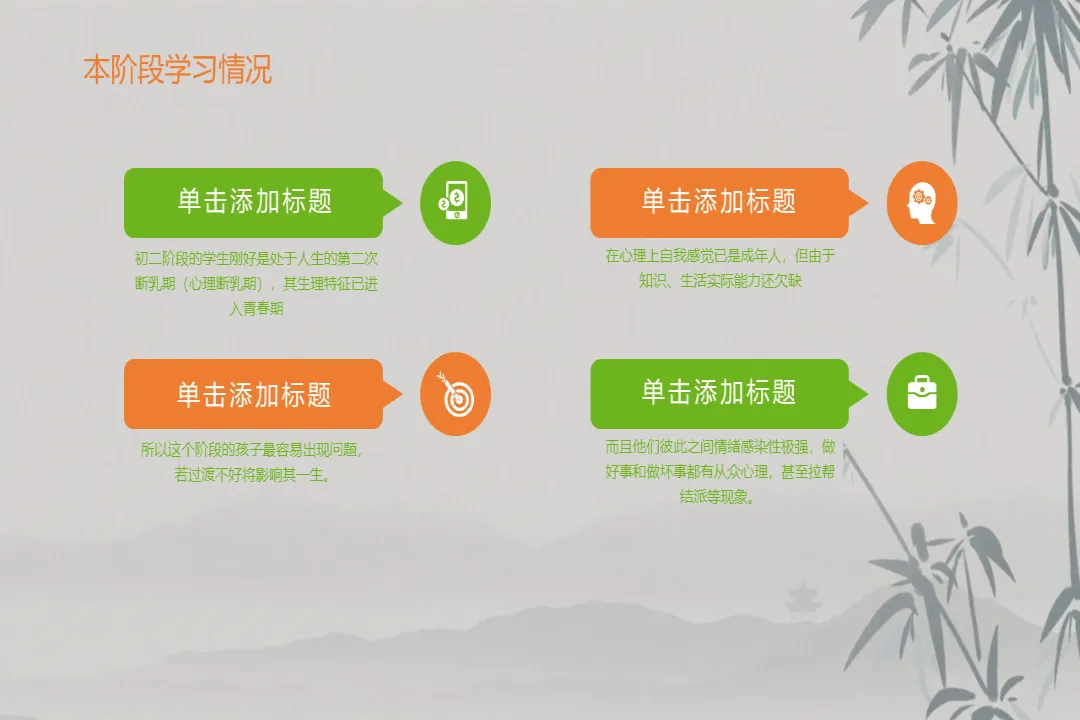 本阶段学习情况

单击添加标题

初二阶段的学生刚好是处于人生的第二次断乳期（心理断乳期），其生理特征已进入青春期

单击添加标题

在心理上自我感觉已是成年人，但由于知识、生活实际能力还欠缺

单击添加标题

所以这个阶段的孩子最容易出现问题，若过渡不好将影响其一生。

单击添加标题

而且他们彼此之间情绪感染性极强，做好事和做坏事都有从众心理，甚至拉帮结派等现象。